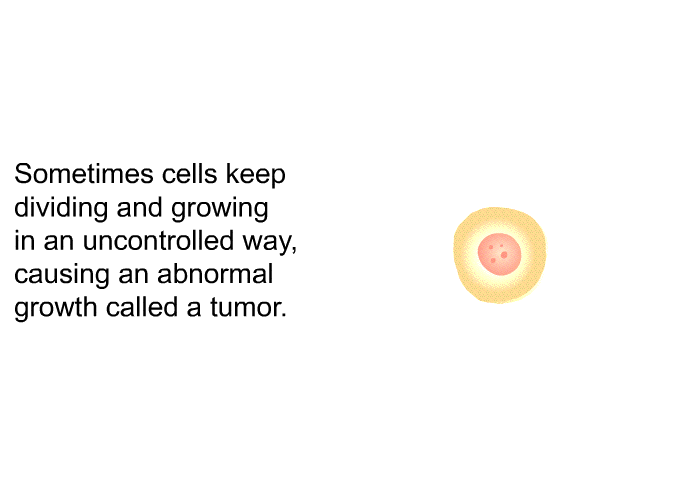 Sometimes cells keep dividing and growing in an uncontrolled way, causing an abnormal growth called a tumor.